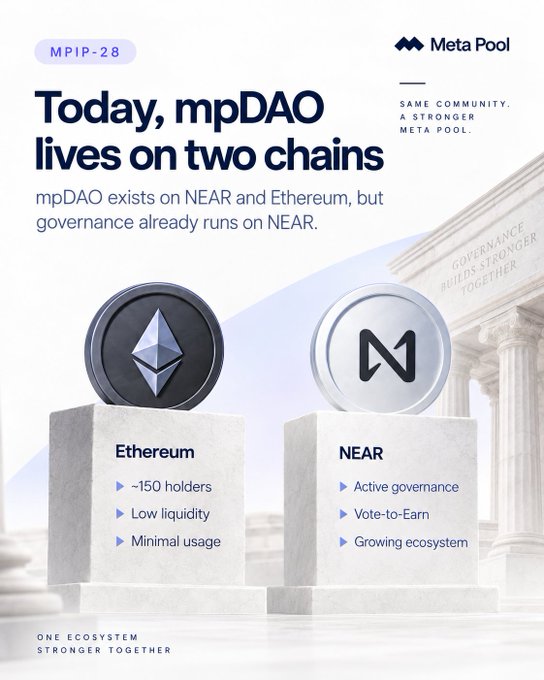 MPIP-28

Meta Pool

SAME COMMUNITY.
A STRONGER
META POOL.

Today, mpDAO lives on two chains

mpDAO exists on NEAR and Ethereum, but governance already runs on NEAR.

GOVERNANCE BUILDS STRONGER TOGETHER

Ethereum
▶ ~150 holders
▶ Low liquidity
▶ Minimal usage

NEAR
▶ Active governance
▶ Vote-to-Earn
▶ Growing ecosystem

ONE ECOSYSTEM
STRONGER TOGETHER